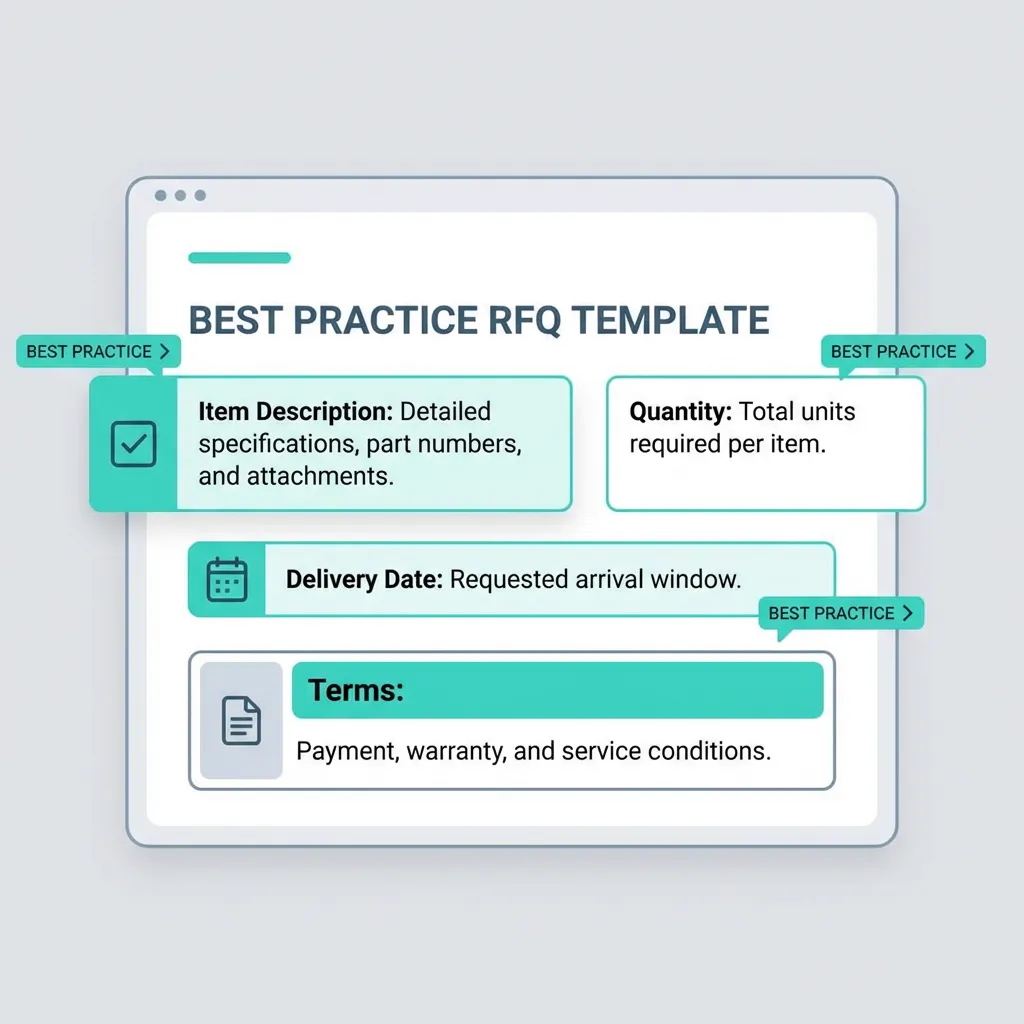 BEST PRACTICE RFQ TEMPLATE

BEST PRACTICE >

Item Description: Detailed specifications, part numbers, and attachments.

BEST PRACTICE >

Quantity: Total units required per item.

Delivery Date: Requested arrival window.

BEST PRACTICE >

Terms:

Payment, warranty, and service conditions.